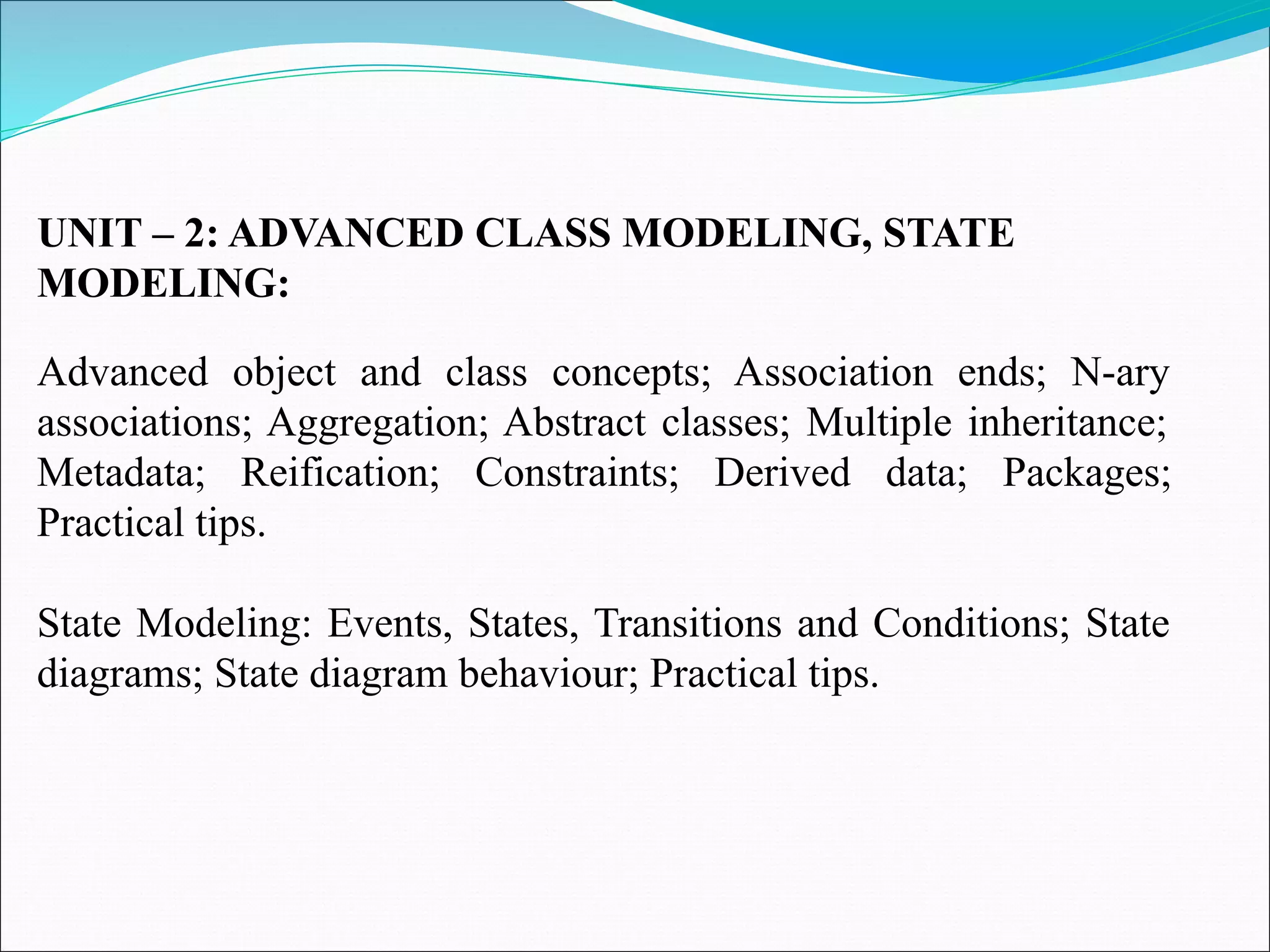 UNIT – 2: ADVANCED CLASS MODELING, STATE MODELING:

Advanced object and class concepts; Association ends; N-ary associations; Aggregation; Abstract classes; Multiple inheritance; Metadata; Reification; Constraints; Derived data; Packages; Practical tips.

State Modeling: Events, States, Transitions and Conditions; State diagrams; State diagram behaviour; Practical tips.